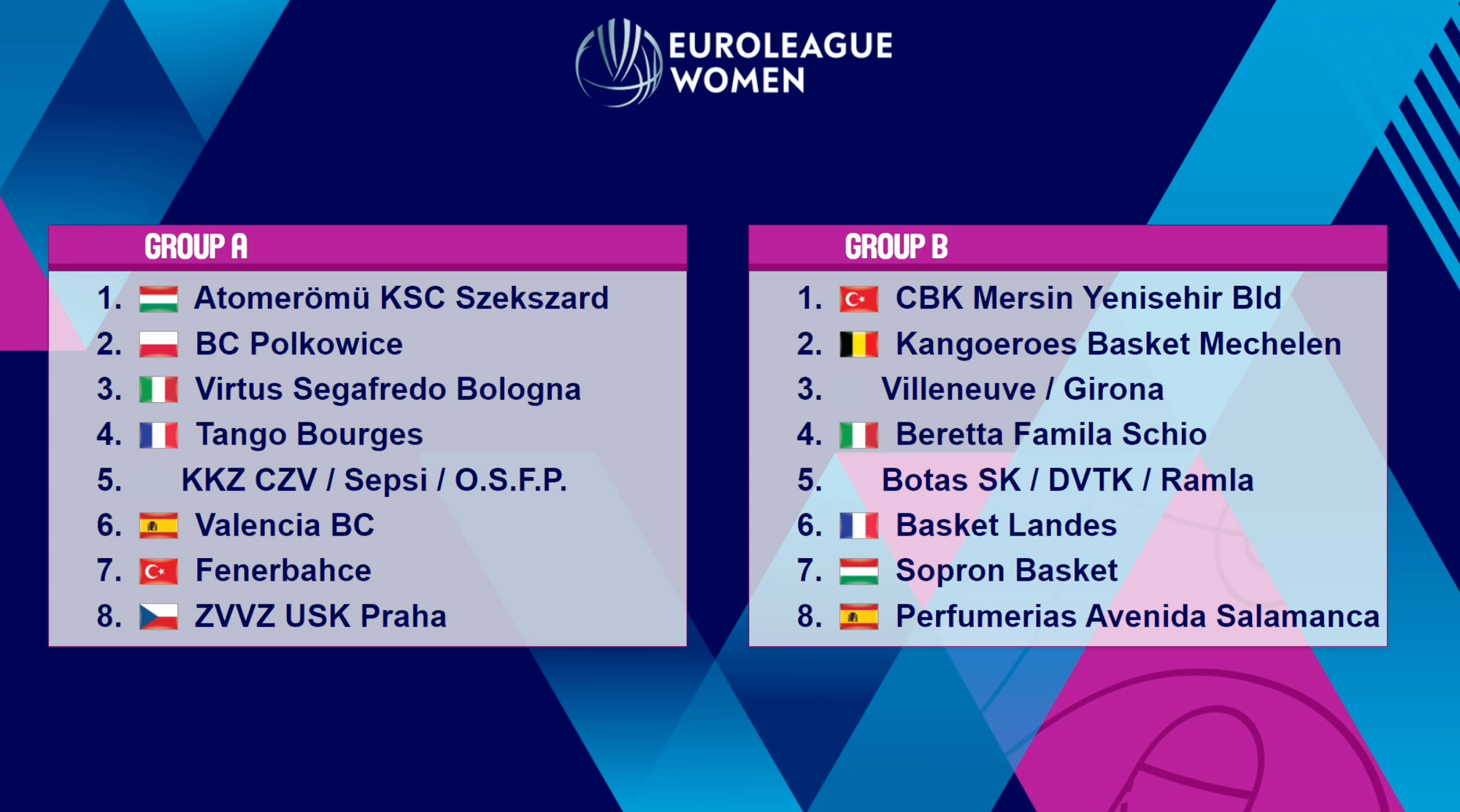 EUROLEAGUE WOMEN

GROUP A

1. Atomerömü KSC Szekszard
2. BC Polkowice
3. Virtus Segafredo Bologna
4. Tango Bourges
5. KKZ CZV / Sepsi / O.S.F.P.
6. Valencia BC
7. Fenerbahce
8. ZVVZ USK Praha

GROUP B

1. CBK Mersin Yenisehir Bld
2. Kangoeroes Basket Mechelen
3. Villeneuve / Girona
4. Beretta Famila Schio
5. Botas SK / DVTK / Ramla
6. Basket Landes
7. Sopron Basket
8. Perfumerias Avenida Salamanca